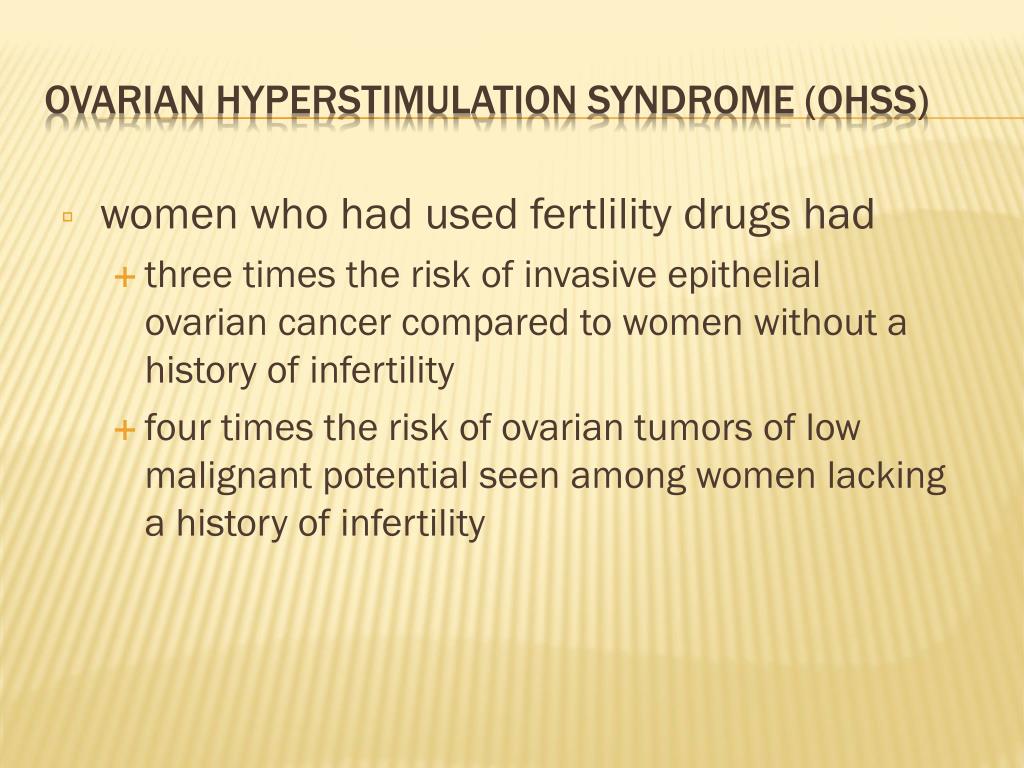 OVARIAN HYPERSTIMULATION SYNDROME (OHSS)

▫ women who had used fertlility drugs had

+ three times the risk of invasive epithelial ovarian cancer compared to women without a history of infertility

+ four times the risk of ovarian tumors of low malignant potential seen among women lacking a history of infertility